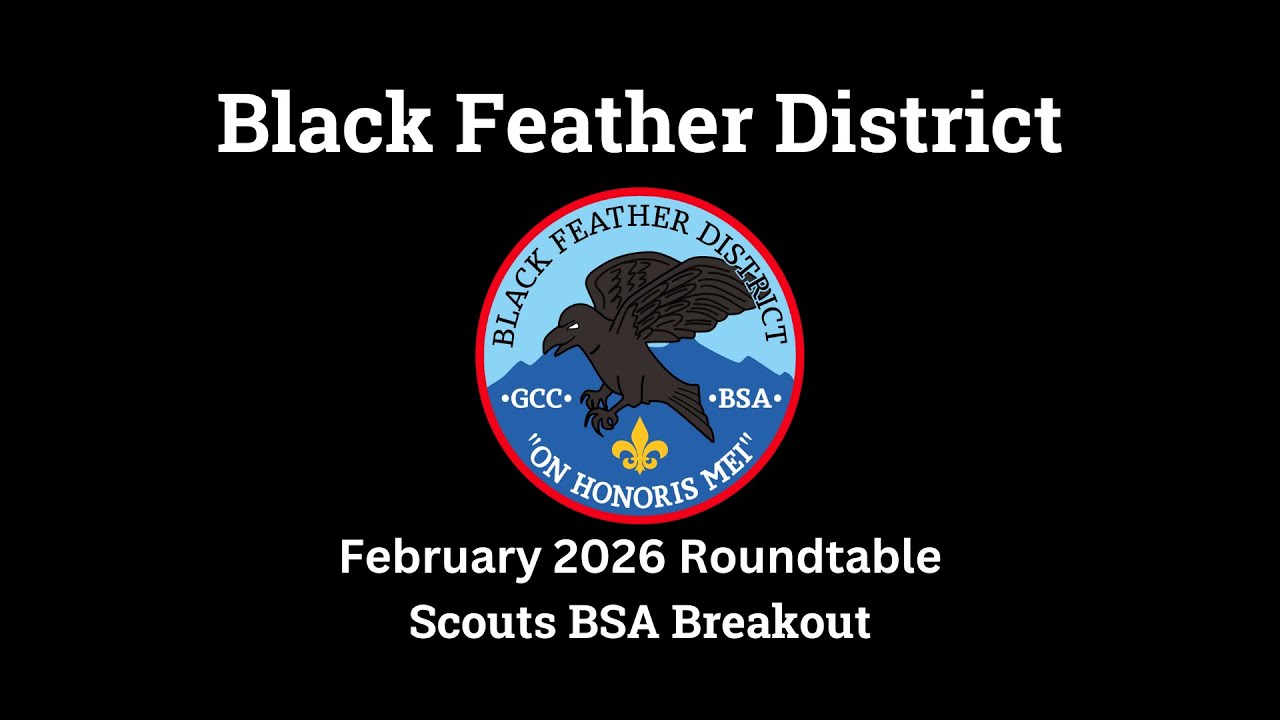 Black Feather District

BLACK FEATHER DISTRICT

•GCC• •BSA•

"ON HONORIS MEI"

February 2026 Roundtable

Scouts BSA Breakout